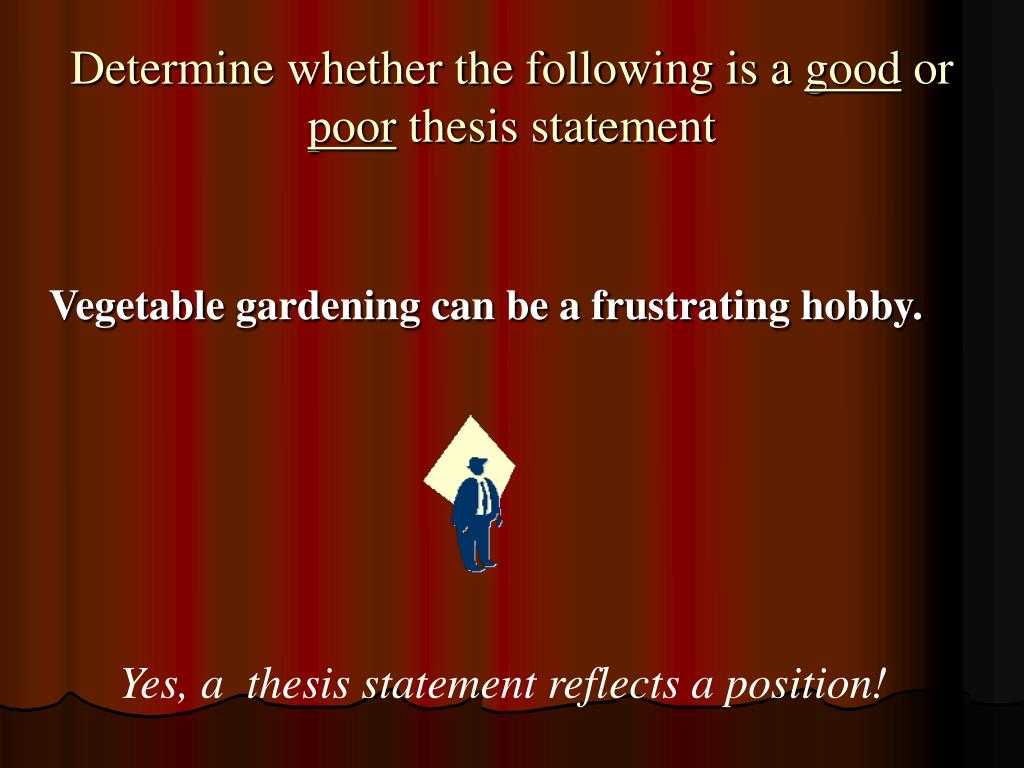 Determine whether the following is a good or poor thesis statement

Vegetable gardening can be a frustrating hobby.

Yes, a thesis statement reflects a position!